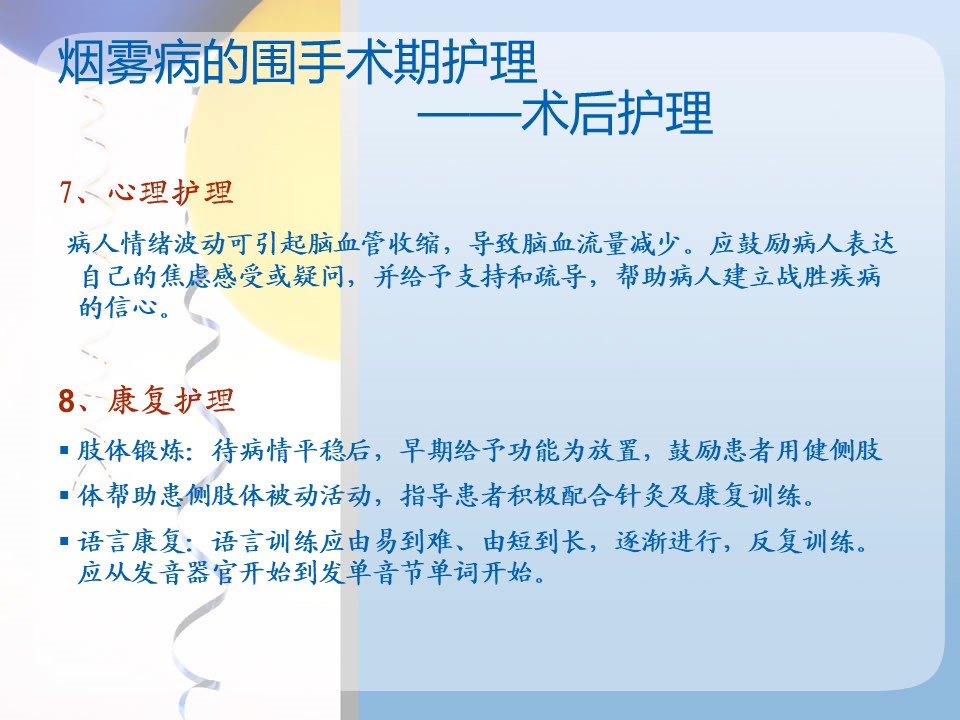 烟雾病的围手术期护理
——术后护理

7、心理护理

病人情绪波动可引起脑血管收缩，导致脑血流量减少。应鼓励病人表达自己的焦虑感受或疑问，并给予支持和疏导，帮助病人建立战胜疾病的信心。

8、康复护理

▪ 肢体锻炼：待病情平稳后，早期给予功能为放置，鼓励患者用健侧肢

▪ 体帮助患侧肢体被动活动，指导患者积极配合针灸及康复训练。

▪ 语言康复：语言训练应由易到难、由短到长，逐渐进行，反复训练。应从发音器官开始到发单音节单词开始。